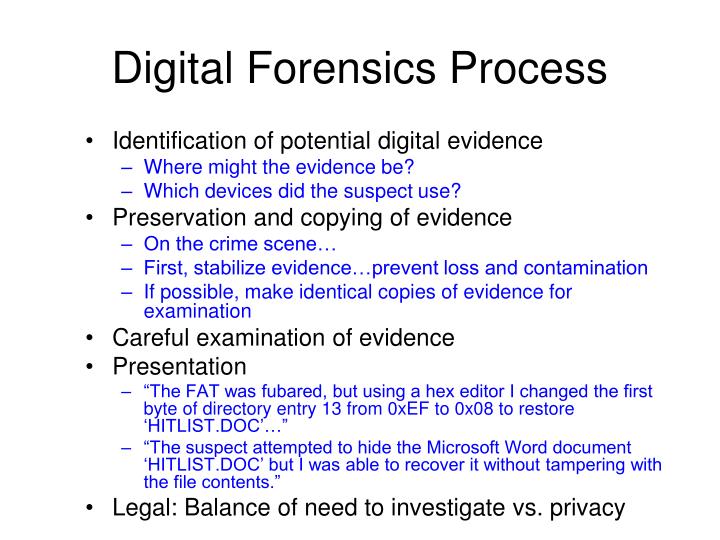 Digital Forensics Process

• Identification of potential digital evidence
  – Where might the evidence be?
  – Which devices did the suspect use?
• Preservation and copying of evidence
  – On the crime scene…
  – First, stabilize evidence…prevent loss and contamination
  – If possible, make identical copies of evidence for examination
• Careful examination of evidence
• Presentation
  – “The FAT was fubared, but using a hex editor I changed the first byte of directory entry 13 from 0xEF to 0x08 to restore ‘HITLIST.DOC’…”
  – “The suspect attempted to hide the Microsoft Word document ‘HITLIST.DOC’ but I was able to recover it without tampering with the file contents.”
• Legal: Balance of need to investigate vs. privacy